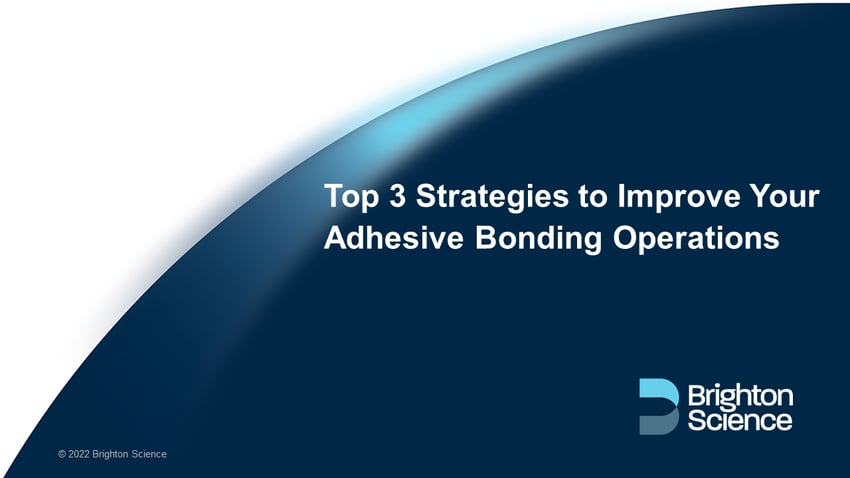 Top 3 Strategies to Improve Your Adhesive Bonding Operations

Brighton Science

© 2022 Brighton Science